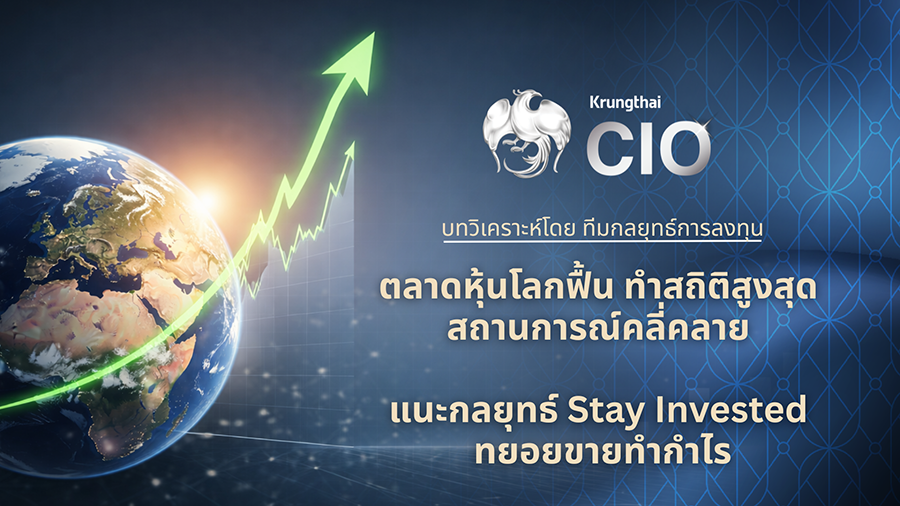 Krungthai
CIO

บทวิเคราะห์โดย ทีมกลยุทธ์การลงทุน

ตลาดหุ้นโลกฟื้น ทำสถิติสูงสุด
สถานการณ์คลี่คลาย

แนะกลยุทธ์ Stay Invested
ทยอยขายทำกำไร